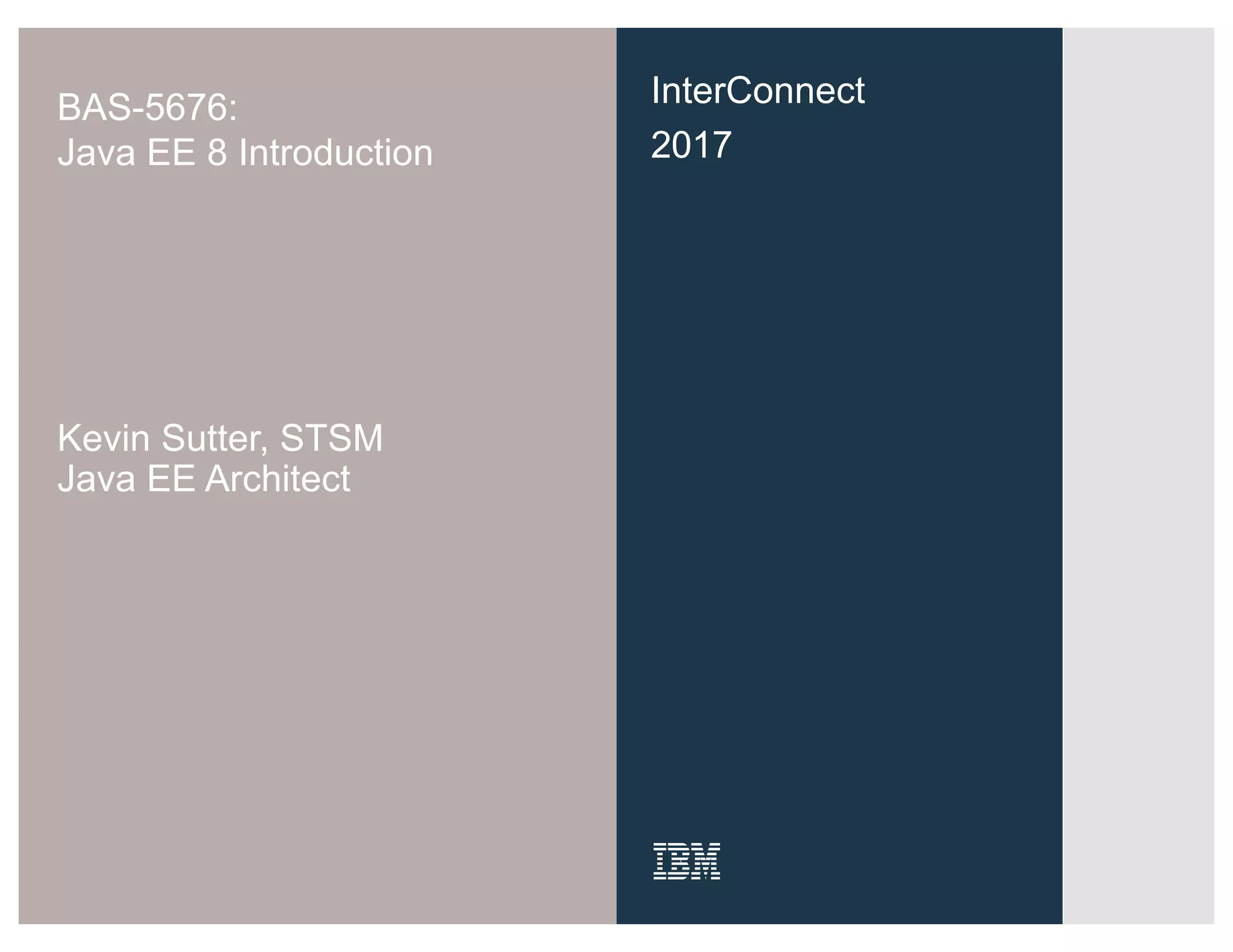 BAS-5676:
Java EE 8 Introduction

Kevin Sutter, STSM
Java EE Architect

InterConnect

2017

IBM